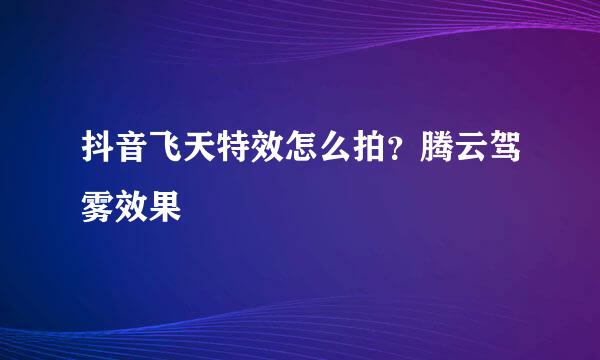 抖音飞天特效怎么拍？腾云驾雾效果